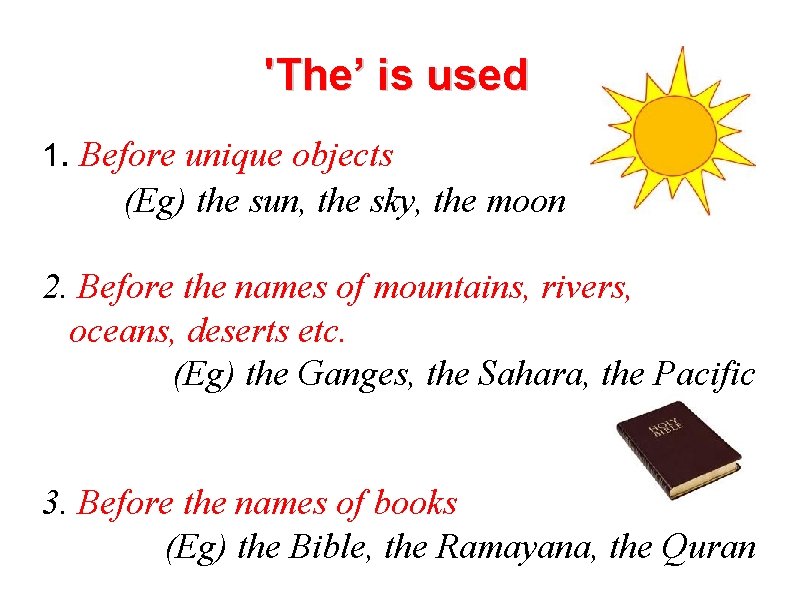 'The' is used

1. Before unique objects
(Eg) the sun, the sky, the moon

2. Before the names of mountains, rivers, oceans, deserts etc.
(Eg) the Ganges, the Sahara, the Pacific

HOLY BIBLE

3. Before the names of books
(Eg) the Bible, the Ramayana, the Quran